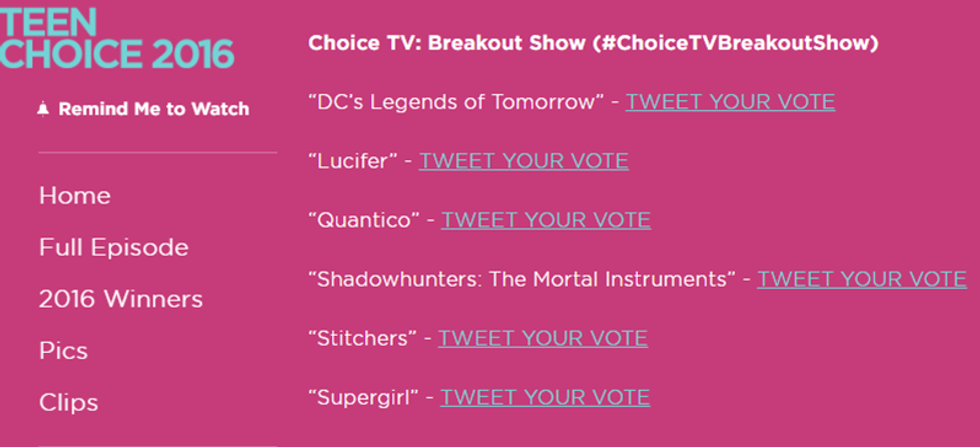 TEEN CHOICE 2016

Remind Me to Watch

Home

Full Episode

2016 Winners

Pics

Clips

Choice TV: Breakout Show (#ChoiceTVBreakoutShow)

“DC’s Legends of Tomorrow” - TWEET YOUR VOTE

“Lucifer” - TWEET YOUR VOTE

“Quantico” - TWEET YOUR VOTE

“Shadowhunters: The Mortal Instruments” - TWEET YOUR VOTE

“Stitchers” - TWEET YOUR VOTE

“Supergirl” - TWEET YOUR VOTE